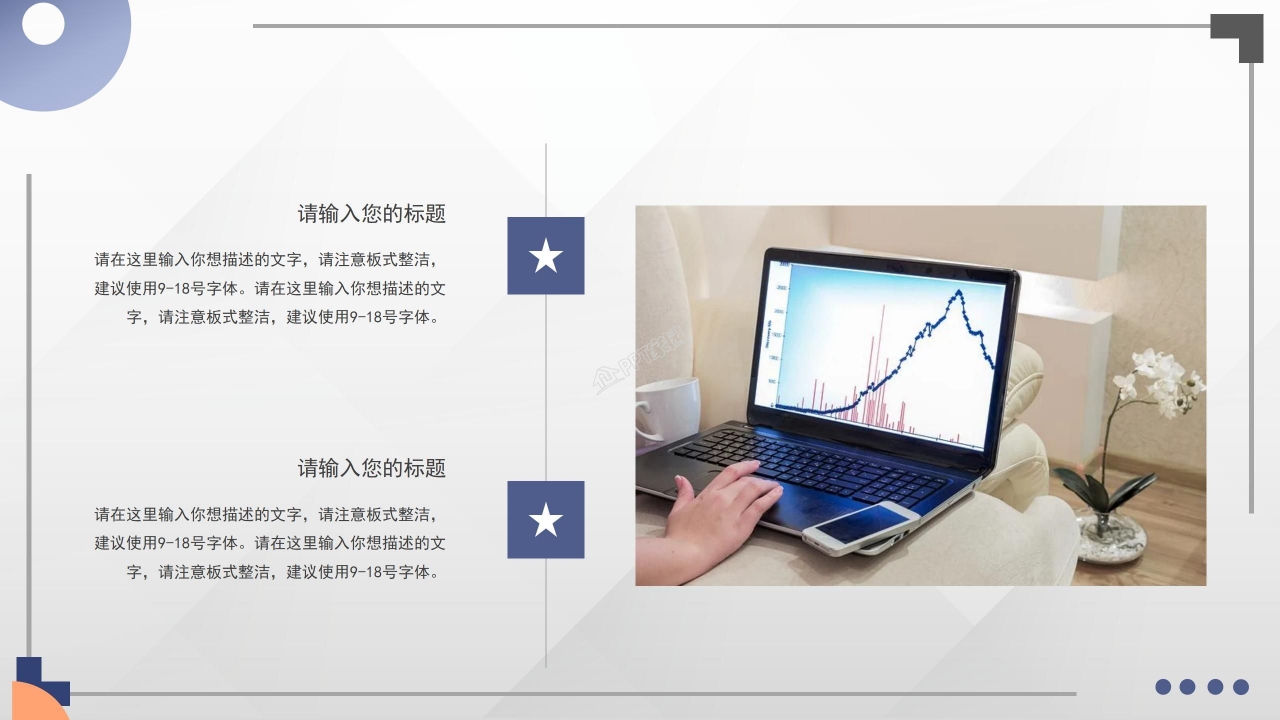 请输入您的标题

请在这里输入你想描述的文字，请注意板式整洁，建议使用9-18号字体。请在这里输入你想描述的文字，请注意板式整洁，建议使用9-18号字体。

请输入您的标题

请在这里输入你想描述的文字，请注意板式整洁，建议使用9-18号字体。请在这里输入你想描述的文字，请注意板式整洁，建议使用9-18号字体。